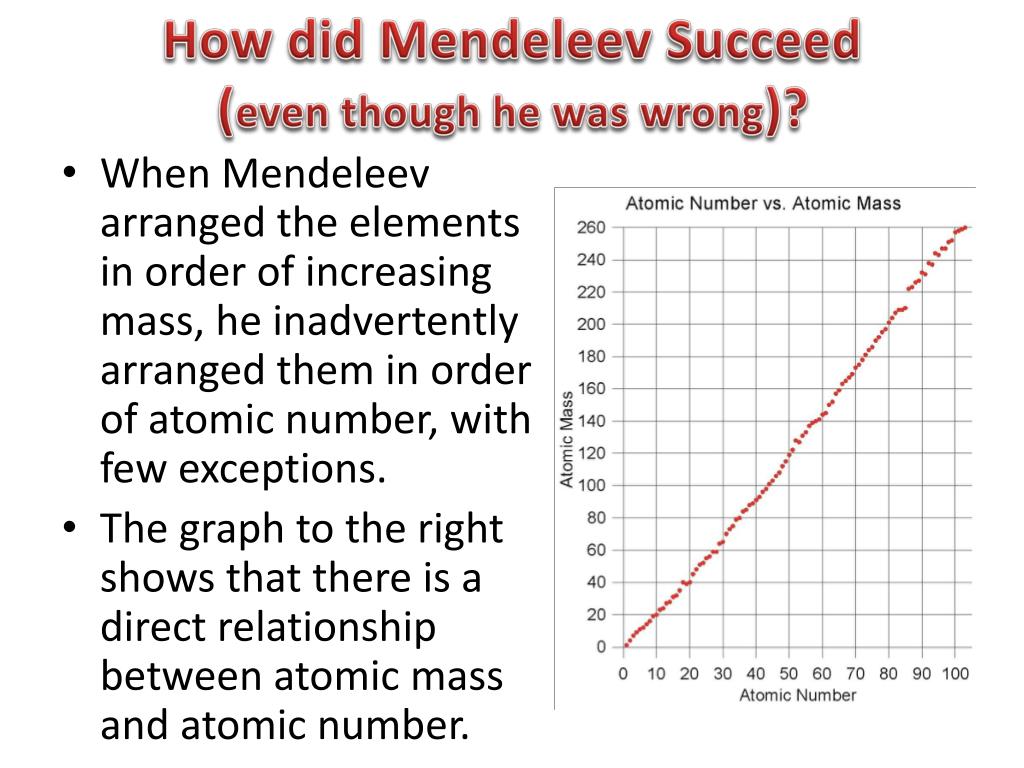 How did Mendeleev Succeed (even though he was wrong)?

• When Mendeleev arranged the elements in order of increasing mass, he inadvertently arranged them in order of atomic number, with few exceptions.

• The graph to the right shows that there is a direct relationship between atomic mass and atomic number.

Atomic Number vs. Atomic Mass

Atomic Mass

260
240
220
200
180
160
140
120
100
80
60
40
20
0

0 10 20 30 40 50 60 70 80 90 100

Atomic Number